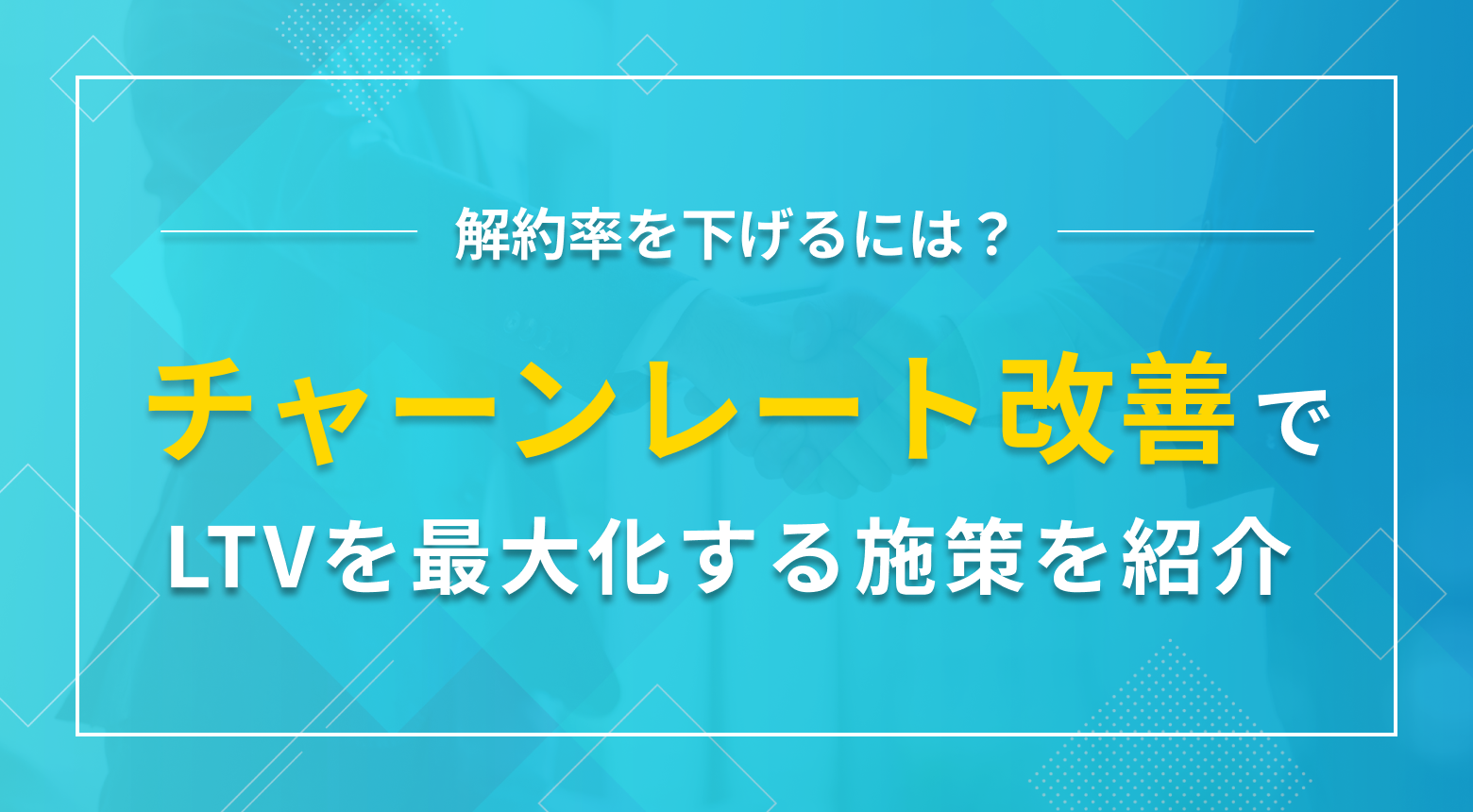 解約率を下げるには？

チャーンレート改善で
LTVを最大化する施策を紹介